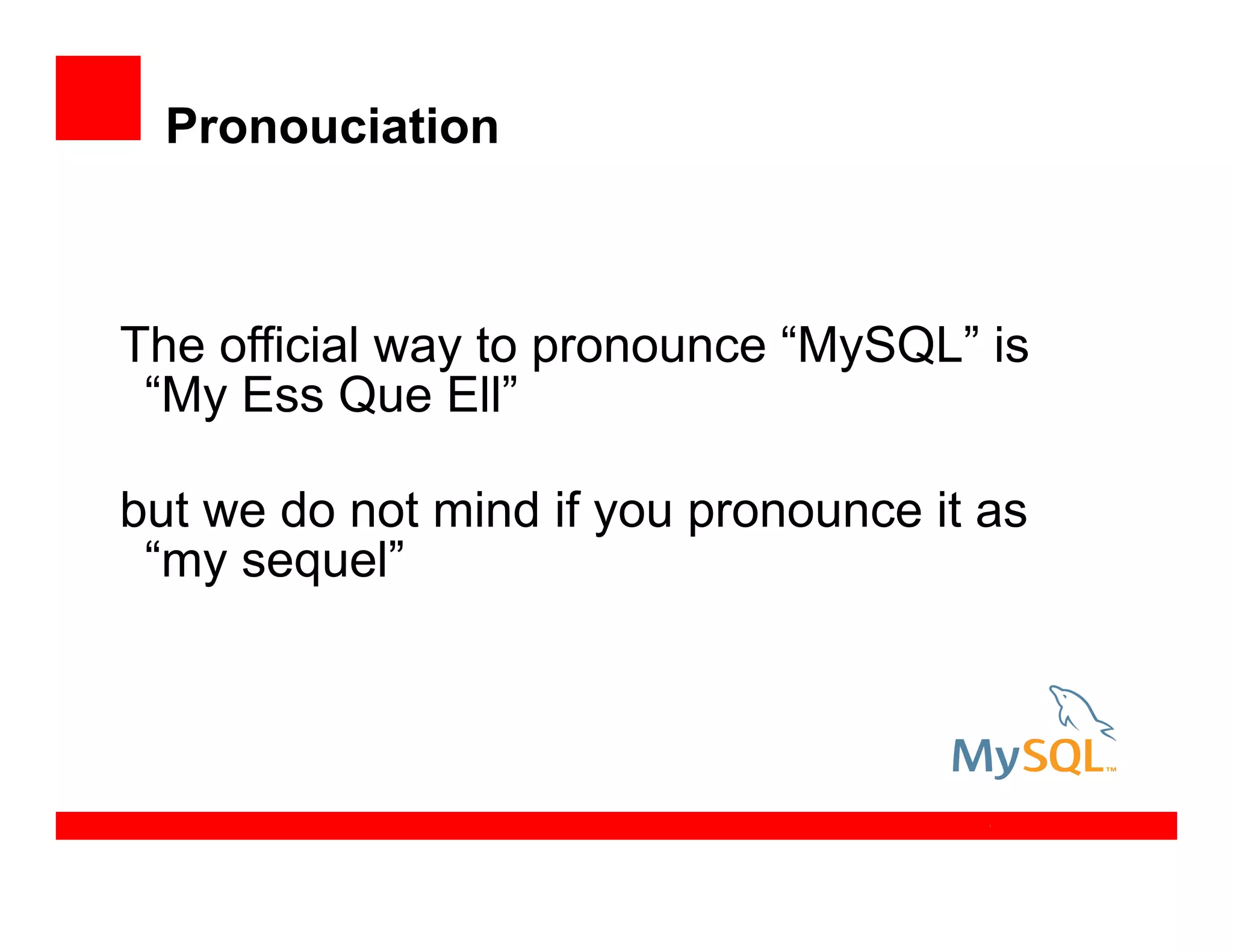 Pronouciation

The official way to pronounce “MySQL” is “My Ess Que Ell”

but we do not mind if you pronounce it as “my sequel”

MySQL™